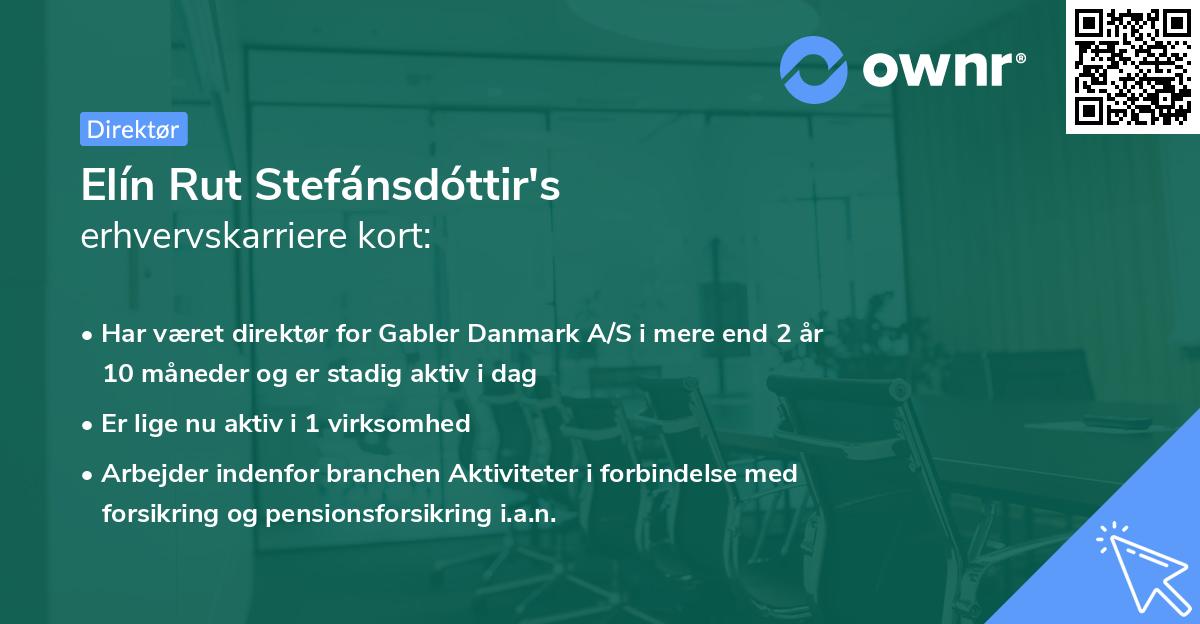 ownr®

Direktør

Elín Rut Stefánsdóttir's
erhvervskarriere kort:

• Har været direktør for Gabler Danmark A/S i mere end 2 år 10 måneder og er stadig aktiv i dag

• Er lige nu aktiv i 1 virksomhed

• Arbejder indenfor branchen Aktiviteter i forbindelse med forsikring og pensionsforsikring i.a.n.